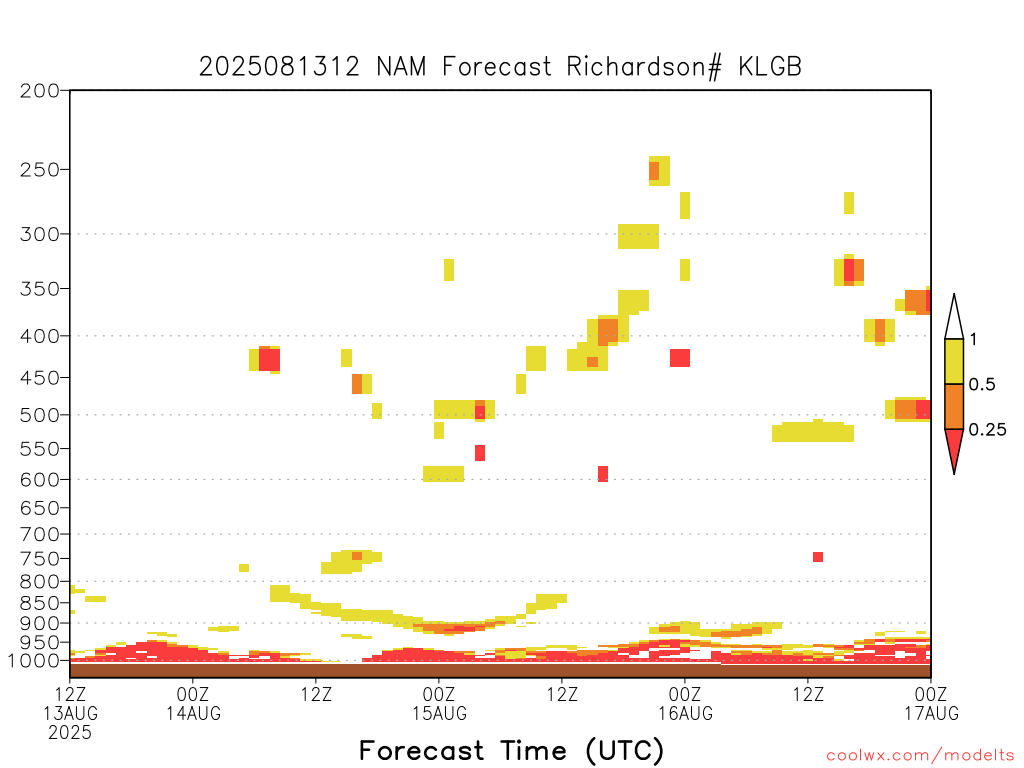 2025081312 NAM Forecast Richardson# KLGB

200
250
300
350
400
450
500
550
600
650
700
750
800
850
900
950
1000

1
0.5
0.25

12Z 13AUG 2025
00Z 14AUG
12Z
00Z 15AUG
12Z
00Z 16AUG
12Z
00Z 17AUG

Forecast Time (UTC)

coolwx.com/modelts